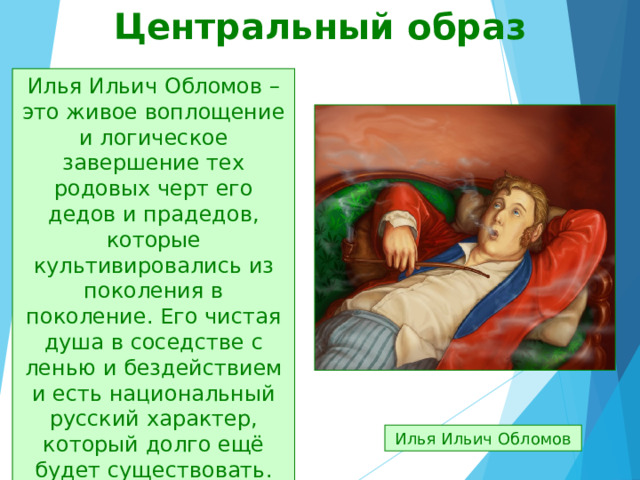 Центральный образ

Илья Ильич Обломов – это живое воплощение и логическое завершение тех родовых черт его дедов и прадедов, которые культивировались из поколения в поколение. Его чистая душа в соседстве с ленью и бездействием и есть национальный русский характер, который долго ещё будет существовать.

Илья Ильич Обломов